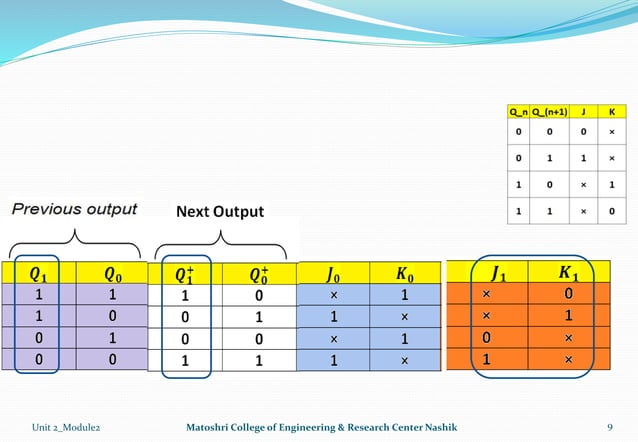 | Q_n | Q_(n+1) | J | K |
|---|---|---|---|
| 0 | 0 | 0 | × |
| 0 | 1 | 1 | × |
| 1 | 0 | × | 1 |
| 1 | 1 | × | 0 |

Previous output

Next Output

| $Q_1$ | $Q_0$ | $Q_1^+$ | $Q_0^+$ | $J_0$ | $K_0$ | $J_1$ | $K_1$ |
|---|---|---|---|---|---|---|---|
| 1 | 1 | 1 | 0 | × | 1 | × | 0 |
| 1 | 0 | 0 | 1 | 1 | × | × | 1 |
| 0 | 1 | 0 | 0 | × | 1 | 0 | × |
| 0 | 0 | 1 | 1 | 1 | × | 1 | × |

Unit 2_Module2

Matoshri College of Engineering & Research Center Nashik

9